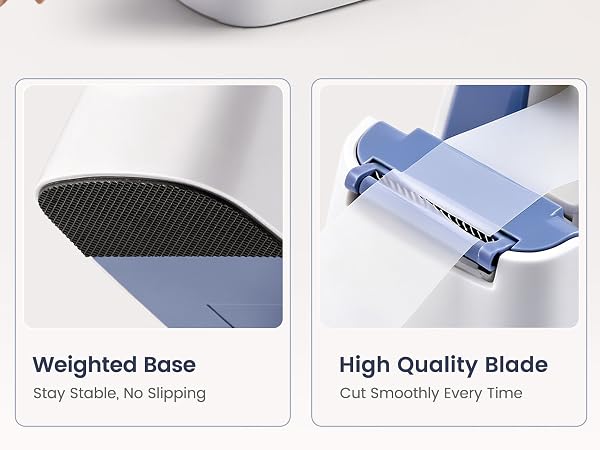 Weighted Base
Stay Stable, No Slipping

High Quality Blade
Cut Smoothly Every Time